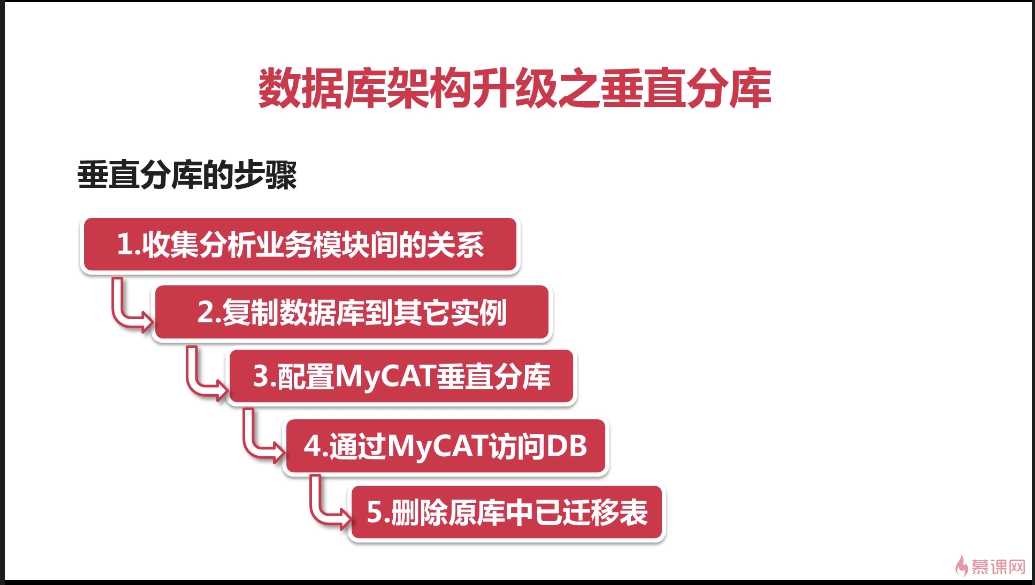 数据库架构升级之垂直分库

垂直分库的步骤

1.收集分析业务模块间的关系

2.复制数据库到其它实例

3.配置MyCAT垂直分库

4.通过MyCAT访问DB

5.删除原库中已迁移表

慕课网